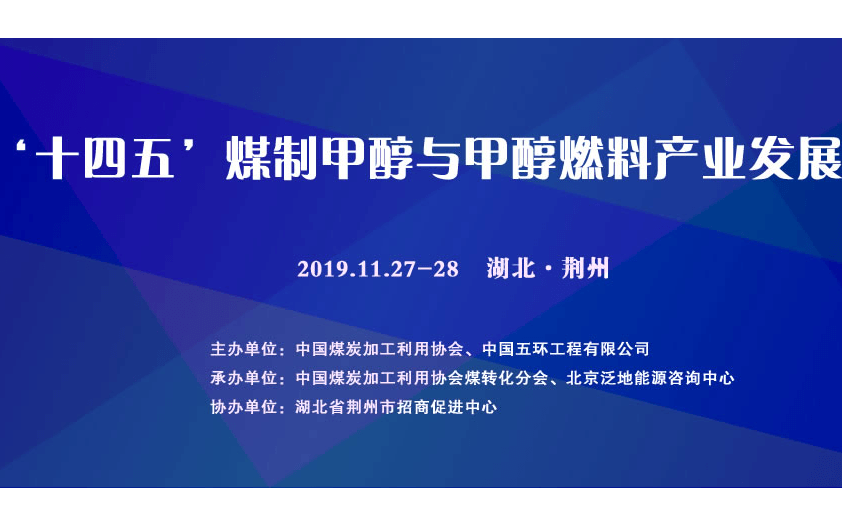 ‘十四五’煤制甲醇与甲醇燃料产业发展

2019.11.27-28　湖北·荆州

主办单位：中国煤炭加工利用协会、中国五环工程有限公司
承办单位：中国煤炭加工利用协会煤转化分会、北京泛地能源咨询中心
协办单位：湖北省荆州市招商促进中心